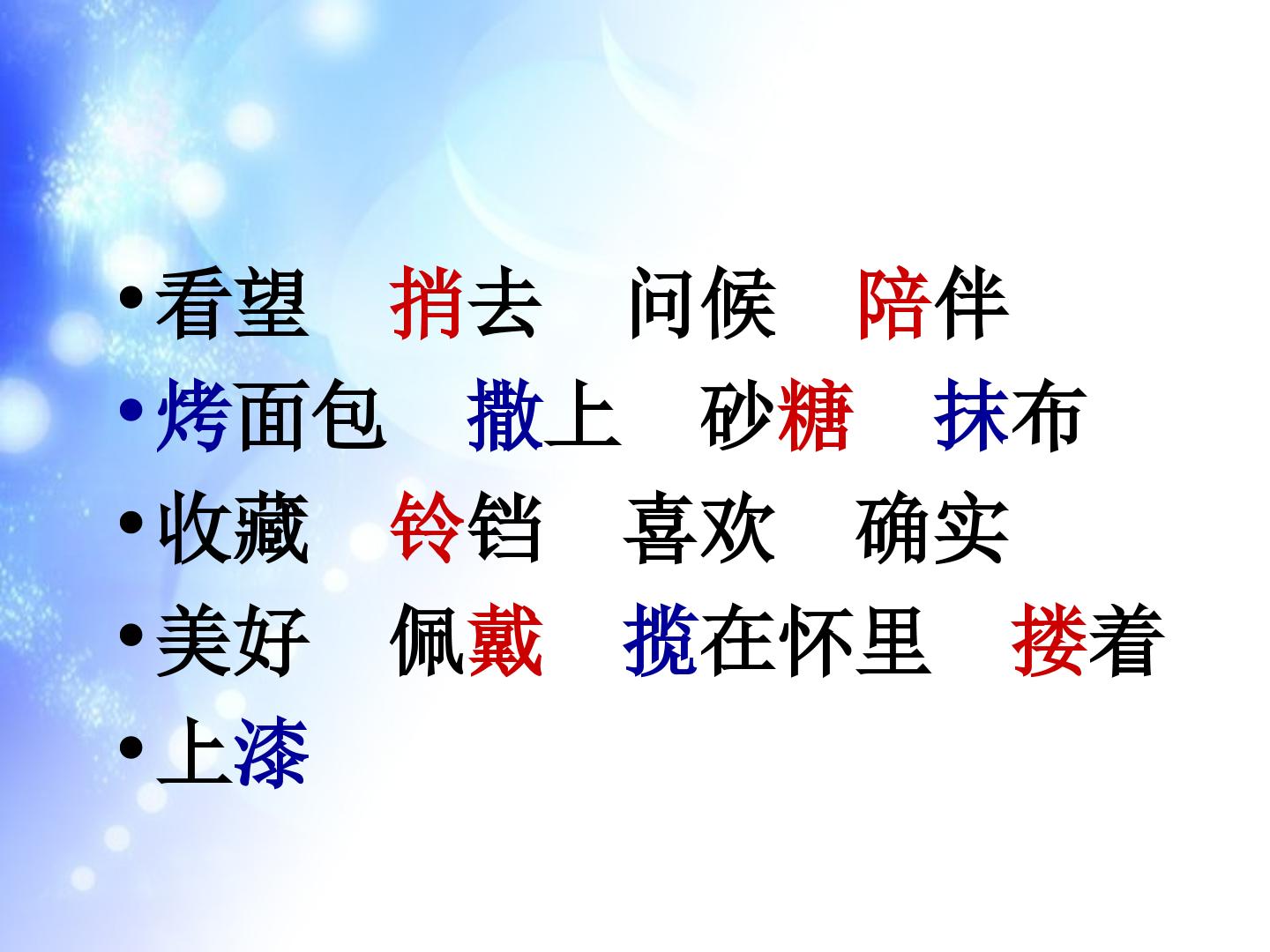 • 看望　捎去　问候　陪伴
• 烤面包　撒上　砂糖　抹布
• 收藏　铃铛　喜欢　确实
• 美好　佩戴　揽在怀里　搂着
• 上漆